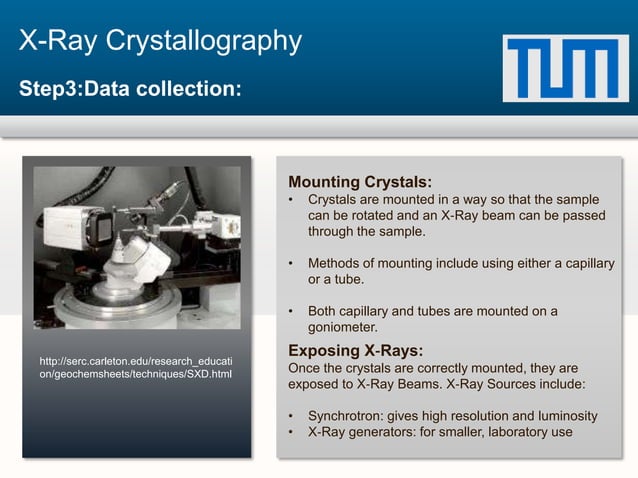 X-Ray Crystallography

Step3:Data collection:

TUM

http://serc.carleton.edu/research_education/geochemsheets/techniques/SXD.html

Mounting Crystals:
• Crystals are mounted in a way so that the sample can be rotated and an X-Ray beam can be passed through the sample.

• Methods of mounting include using either a capillary or a tube.

• Both capillary and tubes are mounted on a goniometer.

Exposing X-Rays:
Once the crystals are correctly mounted, they are exposed to X-Ray Beams. X-Ray Sources include:

• Synchrotron: gives high resolution and luminosity
• X-Ray generators: for smaller, laboratory use